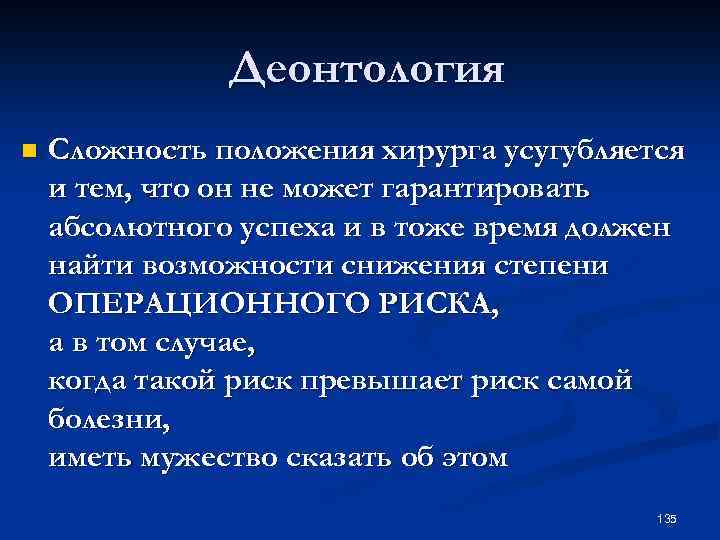 Деонтология

Сложность положения хирурга усугубляется и тем, что он не может гарантировать абсолютного успеха и в тоже время должен найти возможности снижения степени ОПЕРАЦИОННОГО РИСКА,
а в том случае,
когда такой риск превышает риск самой болезни,
иметь мужество сказать об этом

135